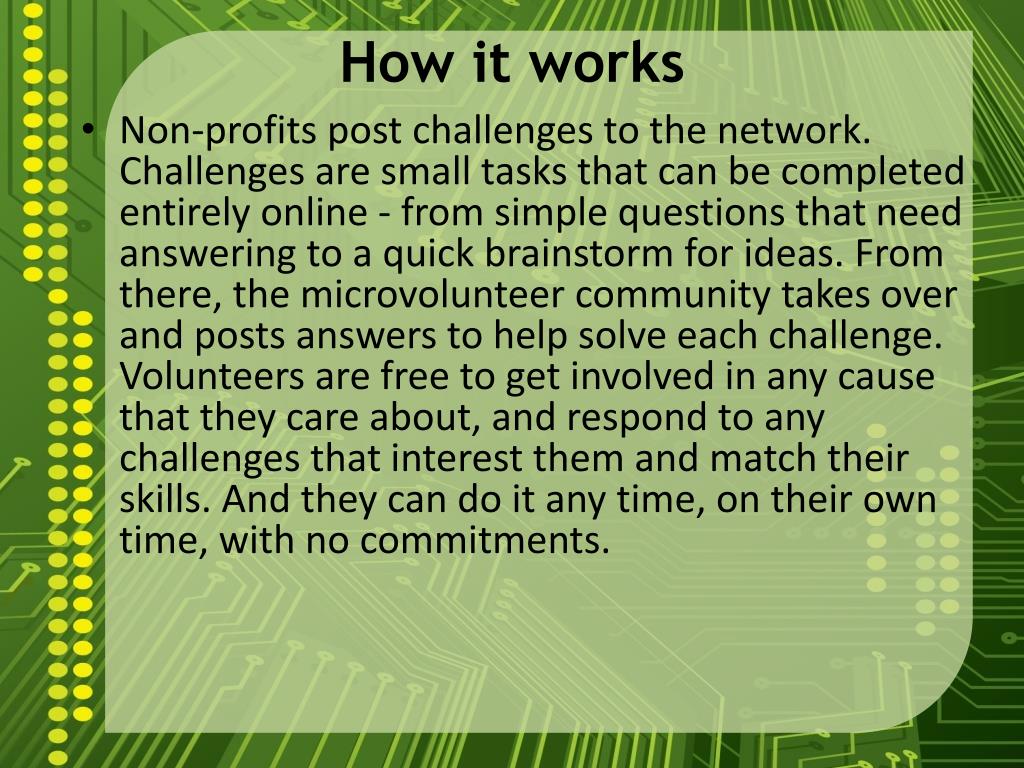 How it works

• Non-profits post challenges to the network. Challenges are small tasks that can be completed entirely online - from simple questions that need answering to a quick brainstorm for ideas. From there, the microvolunteer community takes over and posts answers to help solve each challenge. Volunteers are free to get involved in any cause that they care about, and respond to any challenges that interest them and match their skills. And they can do it any time, on their own time, with no commitments.